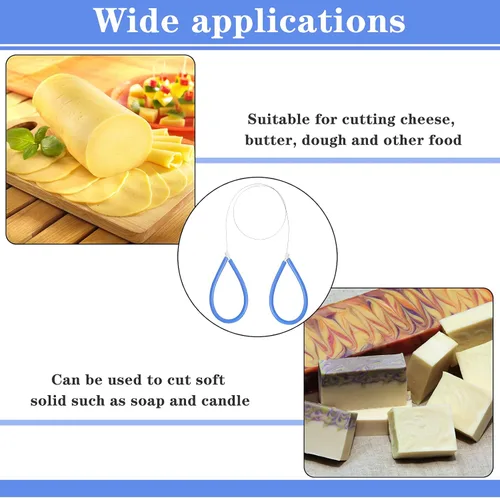 Wide applications

Suitable for cutting cheese, butter, dough and other food

Can be used to cut soft solid such as soap and candle